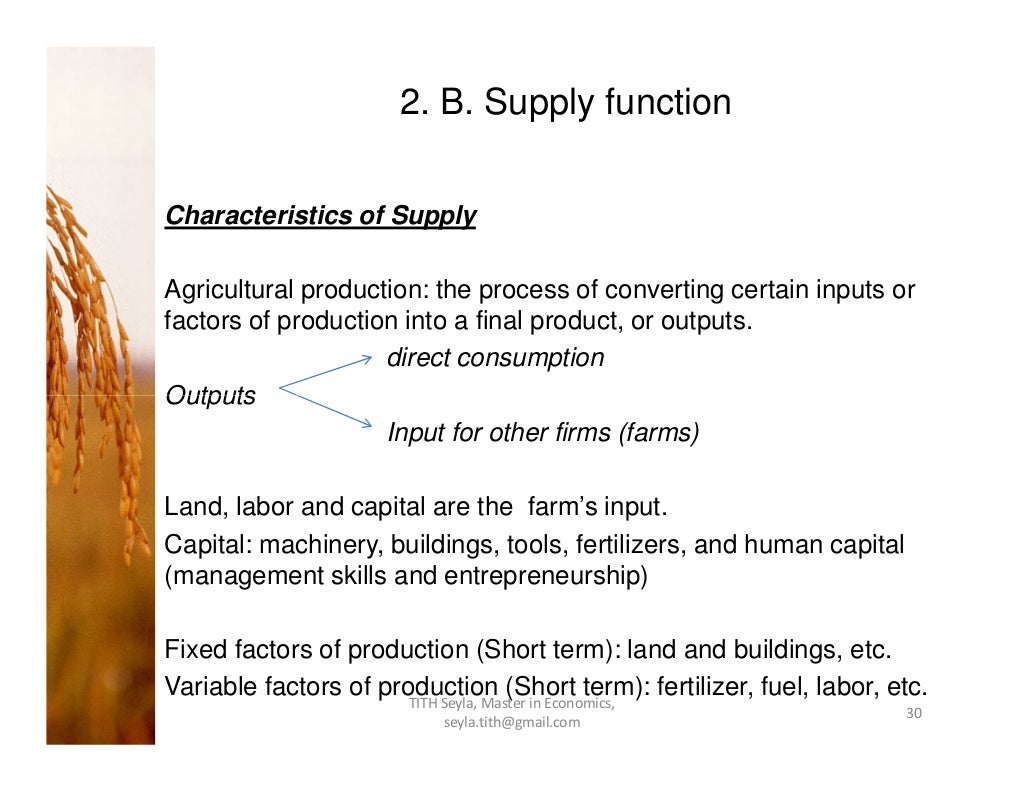 2. B. Supply function

Characteristics of Supply

Agricultural production: the process of converting certain inputs or factors of production into a final product, or outputs.

direct consumption

Outputs

Input for other firms (farms)

Land, labor and capital are the farm's input.

Capital: machinery, buildings, tools, fertilizers, and human capital (management skills and entrepreneurship)

Fixed factors of production (Short term): land and buildings, etc.

Variable factors of production (Short term): fertilizer, fuel, labor, etc.

TITH Seyla, Master in Economics, seyla.tith@gmail.com

30